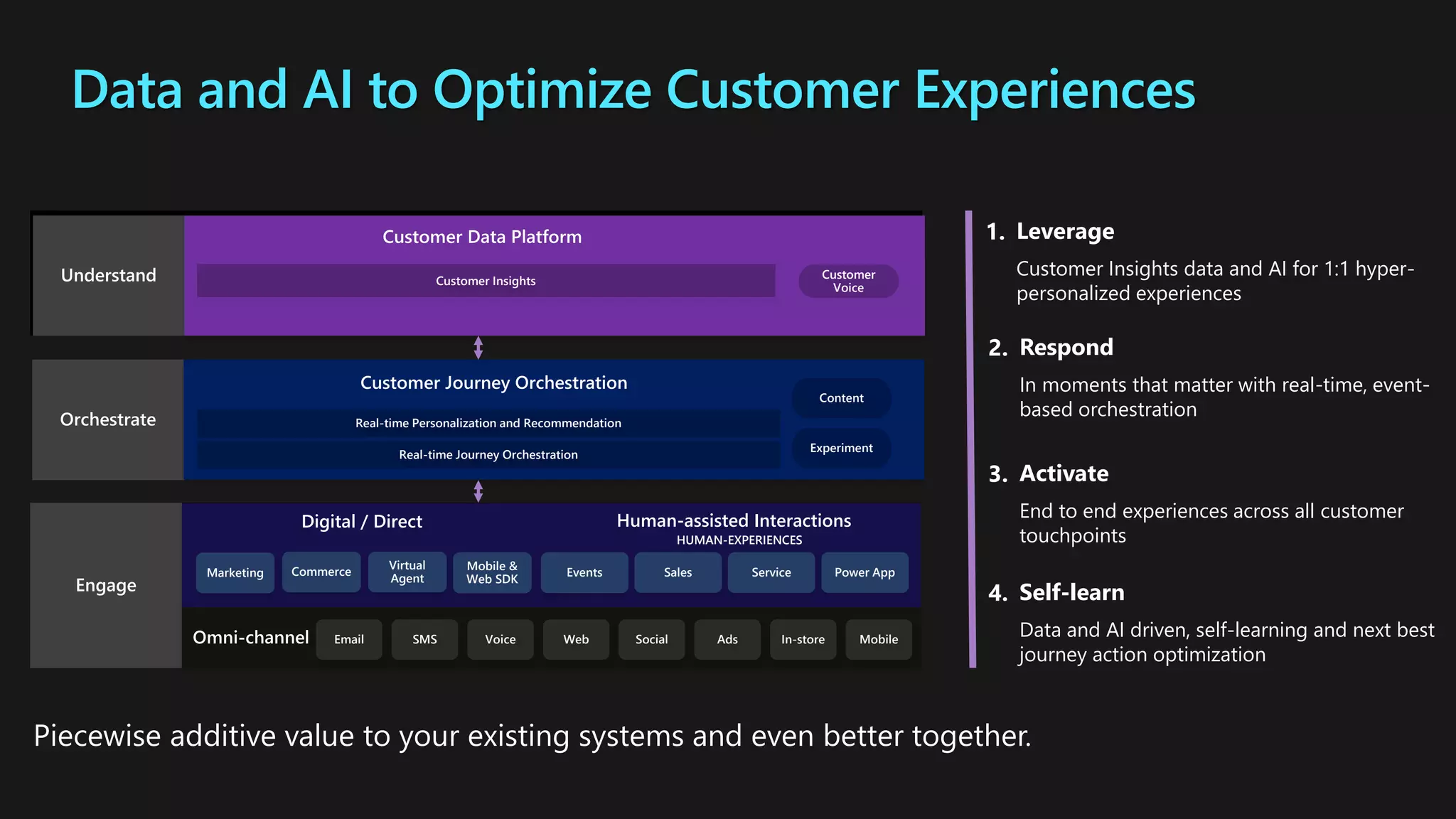 Data and AI to Optimize Customer Experiences

Understand

Customer Data Platform

Customer Insights

Customer Voice

Orchestrate

Customer Journey Orchestration

Real-time Personalization and Recommendation

Real-time Journey Orchestration

Content

Experiment

Engage

Digital / Direct

Human-assisted Interactions

HUMAN-EXPERIENCES

Marketing

Commerce

Virtual Agent

Mobile & Web SDK

Events

Sales

Service

Power App

Omni-channel

Email

SMS

Voice

Web

Social

Ads

In-store

Mobile

1. Leverage

Customer Insights data and AI for 1:1 hyper-personalized experiences

2. Respond

In moments that matter with real-time, event-based orchestration

3. Activate

End to end experiences across all customer touchpoints

4. Self-learn

Data and AI driven, self-learning and next best journey action optimization

Piecewise additive value to your existing systems and even better together.